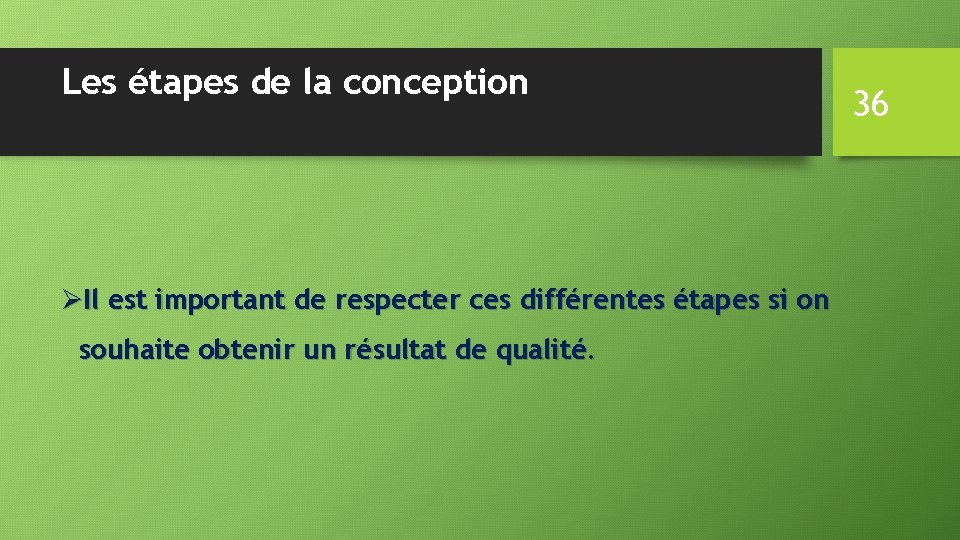 Les étapes de la conception

36

➢Il est important de respecter ces différentes étapes si on souhaite obtenir un résultat de qualité.